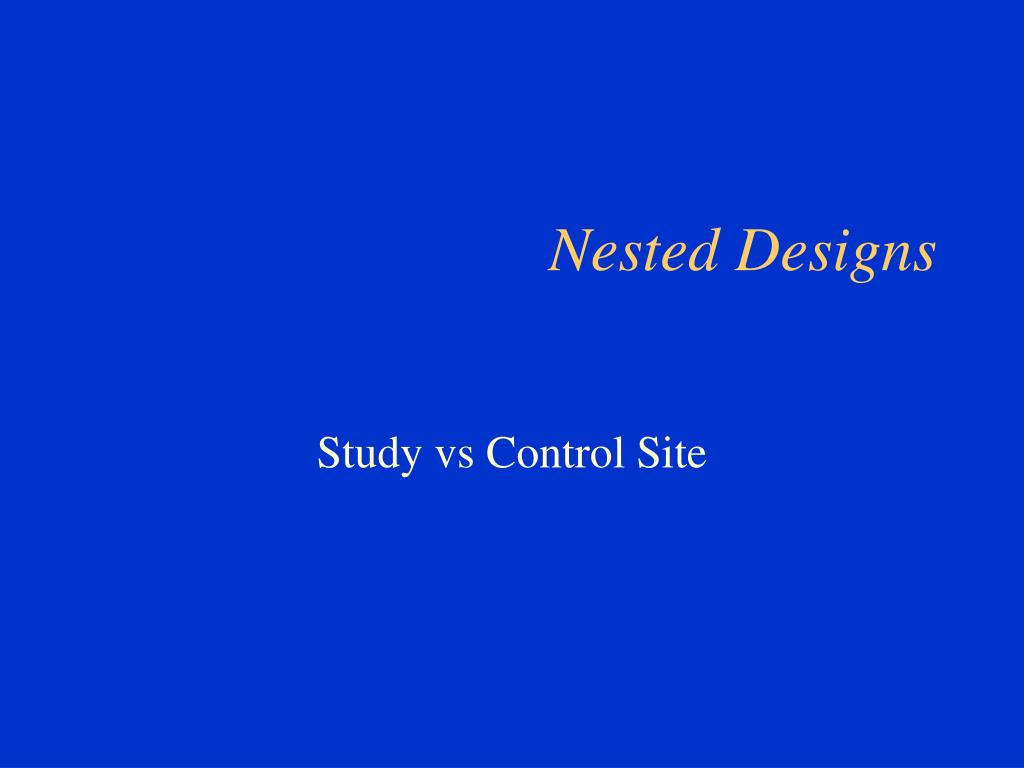 Nested Designs

Study vs Control Site